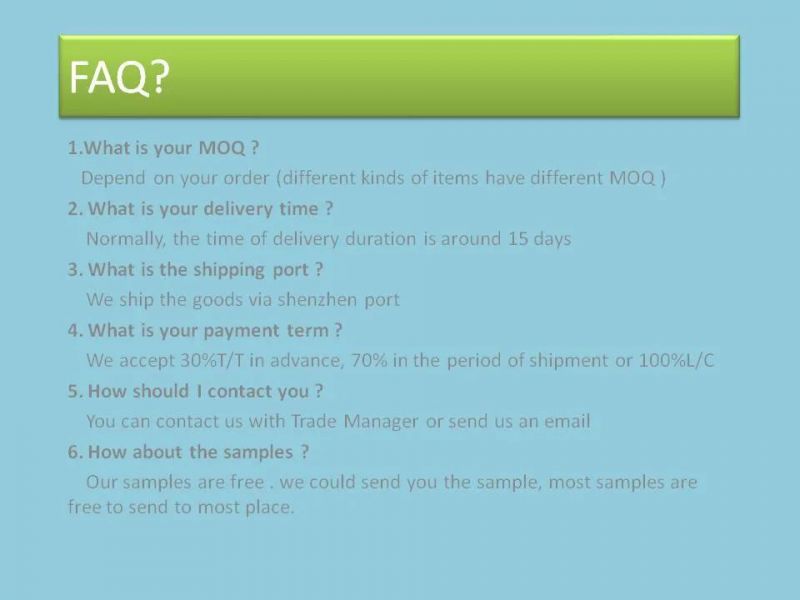 FAQ?

1.What is your MOQ ?

Depend on your order (different kinds of items have different MOQ )

2. What is your delivery time ?

Normally, the time of delivery duration is around 15 days

3. What is the shipping port ?

We ship the goods via shenzhen port

4. What is your payment term ?

We accept 30%T/T in advance, 70% in the period of shipment or 100%L/C

5. How should I contact you ?

You can contact us with Trade Manager or send us an email

6. How about the samples ?

Our samples are free . we could send you the sample, most samples are free to send to most place.